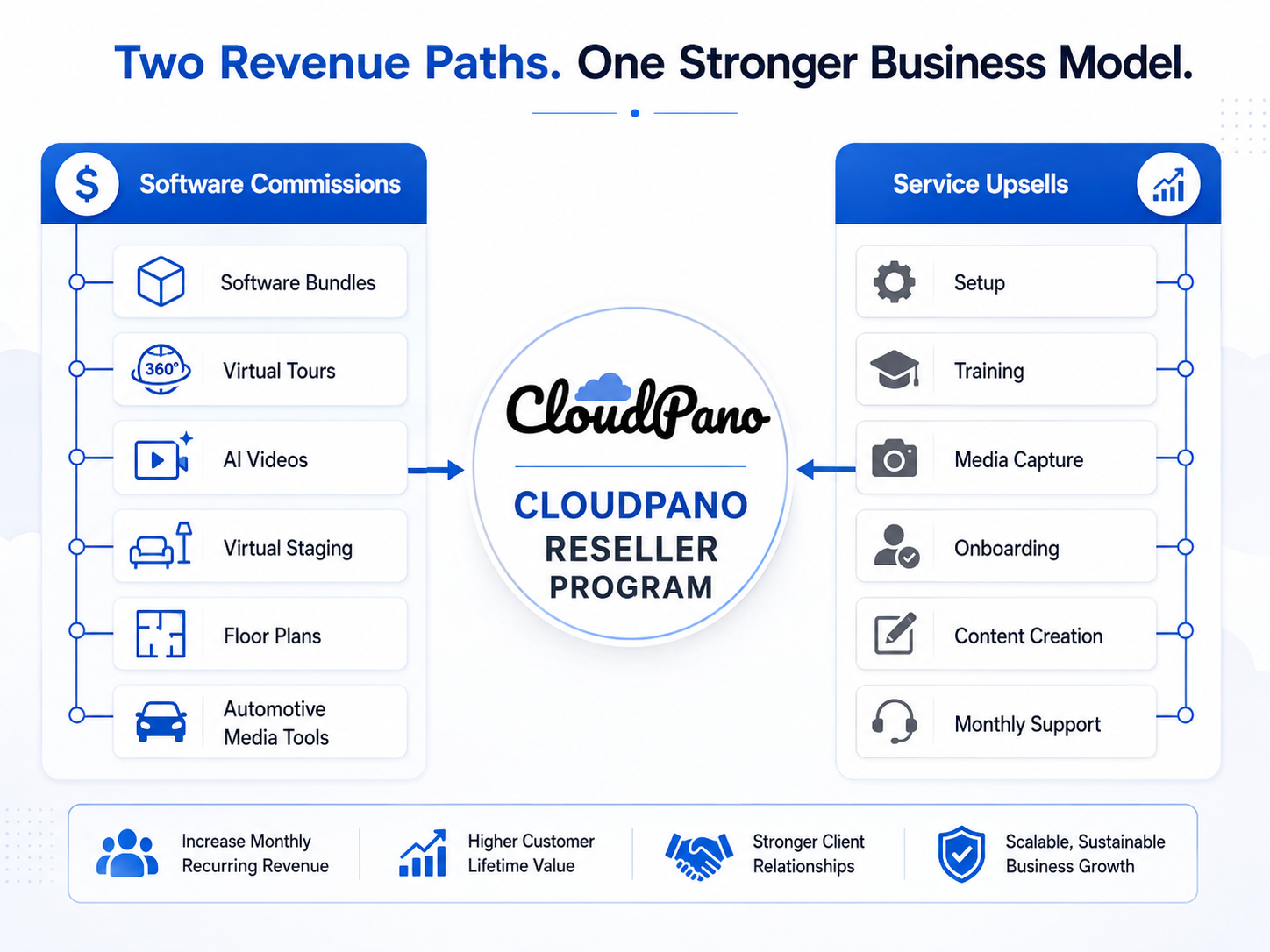 Two Revenue Paths. One Stronger Business Model.

$ Software Commissions

Software Bundles

360° Virtual Tours

AI Videos

Virtual Staging

Floor Plans

Automotive Media Tools

CloudPano

CLOUDPANO RESELLER PROGRAM

Service Upsells

Setup

Training

Media Capture

Onboarding

Content Creation

Monthly Support

Increase Monthly Recurring Revenue

Higher Customer Lifetime Value

Stronger Client Relationships

Scalable, Sustainable Business Growth